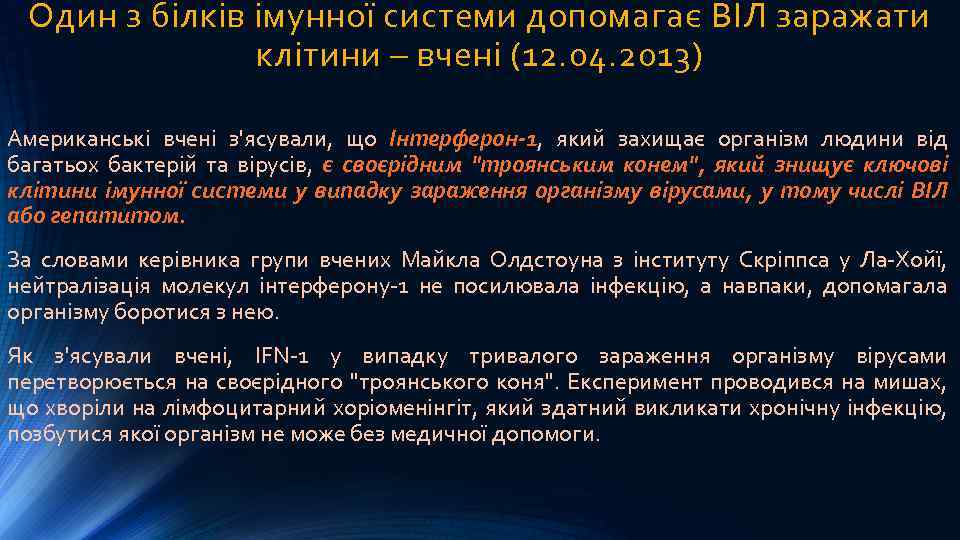 Один з білків імунної системи допомагає ВІЛ заражати клітини – вчені (12.04.2013)

Американські вчені з'ясували, що Інтерферон-1, який захищає організм людини від багатьох бактерій та вірусів, є своєрідним "троянським конем", який знищує ключові клітини імунної системи у випадку зараження організму вірусами, у тому числі ВІЛ або гепатитом.

За словами керівника групи вчених Майкла Олдстоуна з інституту Скріппса у Ла-Хойї, нейтралізація молекул інтерферону-1 не посилювала інфекцію, а навпаки, допомагала організму боротися з нею.

Як з'ясували вчені, IFN-1 у випадку тривалого зараження організму вірусами перетворюється на своєрідного "троянського коня". Експеримент проводився на мишах, що хворіли на лімфоцитарний хоріоменінгіт, який здатний викликати хронічну інфекцію, позбутися якої організм не може без медичної допомоги.